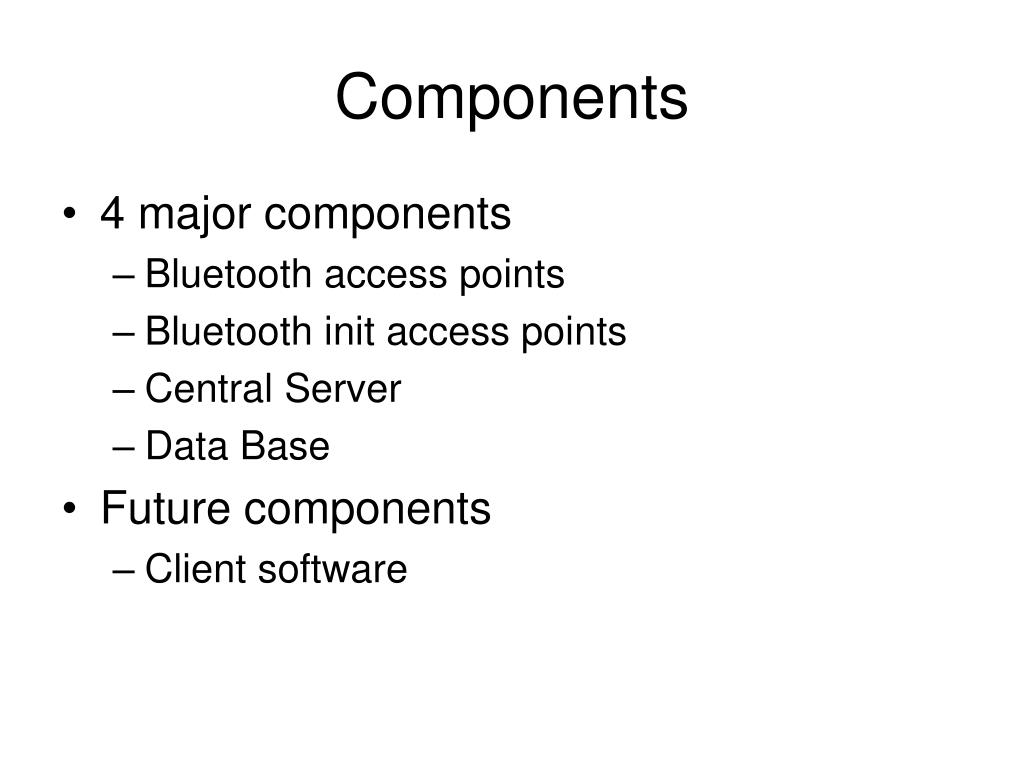 Components

• 4 major components
– Bluetooth access points
– Bluetooth init access points
– Central Server
– Data Base
• Future components
– Client software